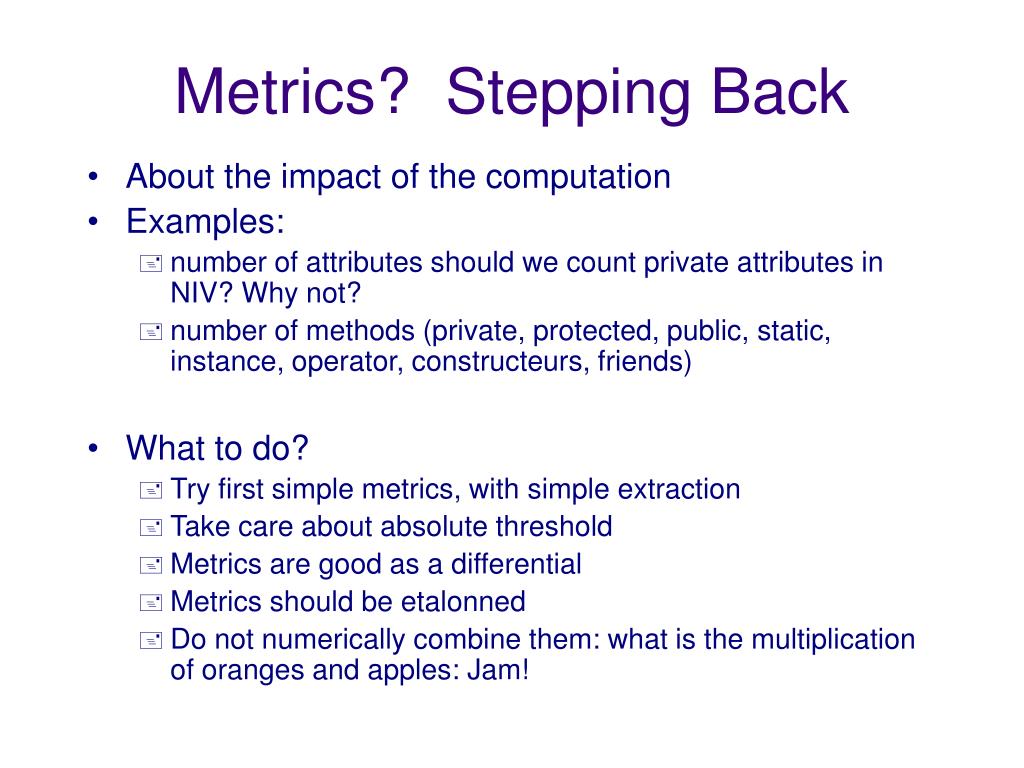 Metrics?  Stepping Back

• About the impact of the computation
• Examples:
  number of attributes should we count private attributes in NIV? Why not?
  number of methods (private, protected, public, static, instance, operator, constructeurs, friends)

• What to do?
  Try first simple metrics, with simple extraction
  Take care about absolute threshold
  Metrics are good as a differential
  Metrics should be etalonned
  Do not numerically combine them: what is the multiplication of oranges and apples: Jam!